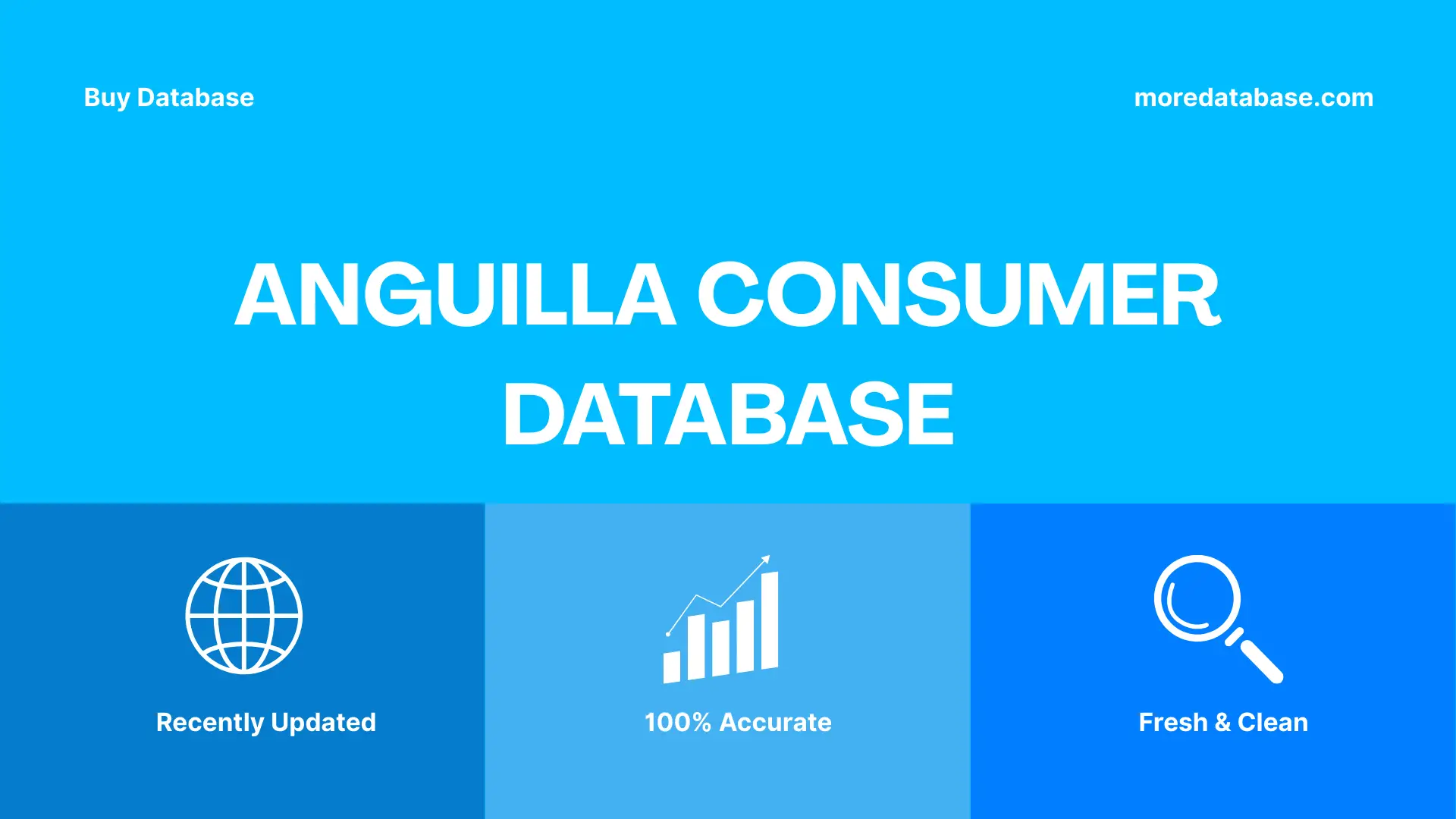 Buy Database

moredatabase.com

ANGUILLA CONSUMER DATABASE

Recently Updated

100% Accurate

Fresh & Clean